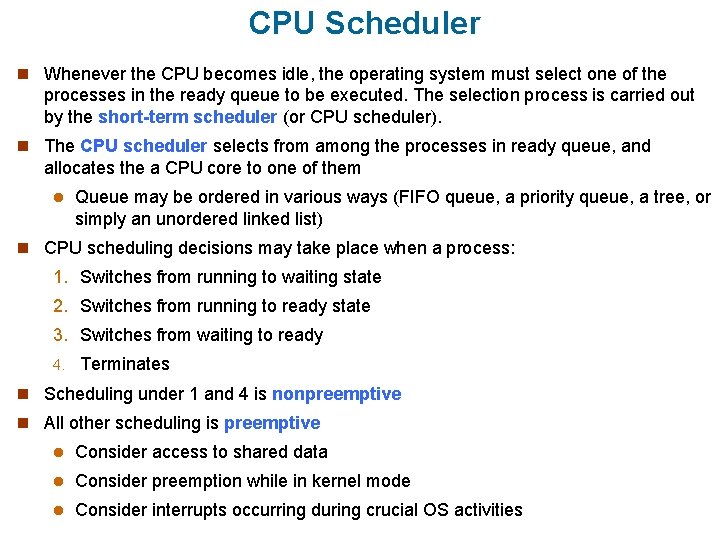 CPU Scheduler

Whenever the CPU becomes idle, the operating system must select one of the processes in the ready queue to be executed. The selection process is carried out by the short-term scheduler (or CPU scheduler).

The CPU scheduler selects from among the processes in ready queue, and allocates the a CPU core to one of them

Queue may be ordered in various ways (FIFO queue, a priority queue, a tree, or simply an unordered linked list)

CPU scheduling decisions may take place when a process:

1. Switches from running to waiting state
2. Switches from running to ready state
3. Switches from waiting to ready
4. Terminates

Scheduling under 1 and 4 is nonpreemptive

All other scheduling is preemptive

Consider access to shared data

Consider preemption while in kernel mode

Consider interrupts occurring during crucial OS activities